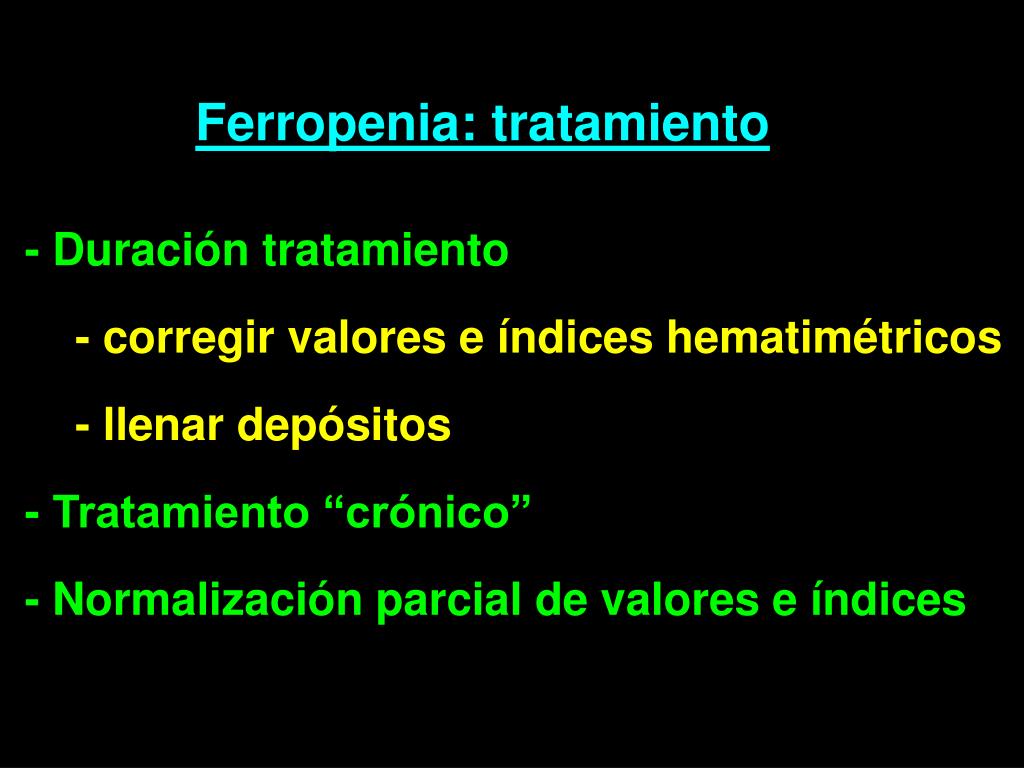 Ferropenia: tratamiento

- Duración tratamiento

- corregir valores e índices hematimétricos

- llenar depósitos

- Tratamiento “crónico”

- Normalización parcial de valores e índices